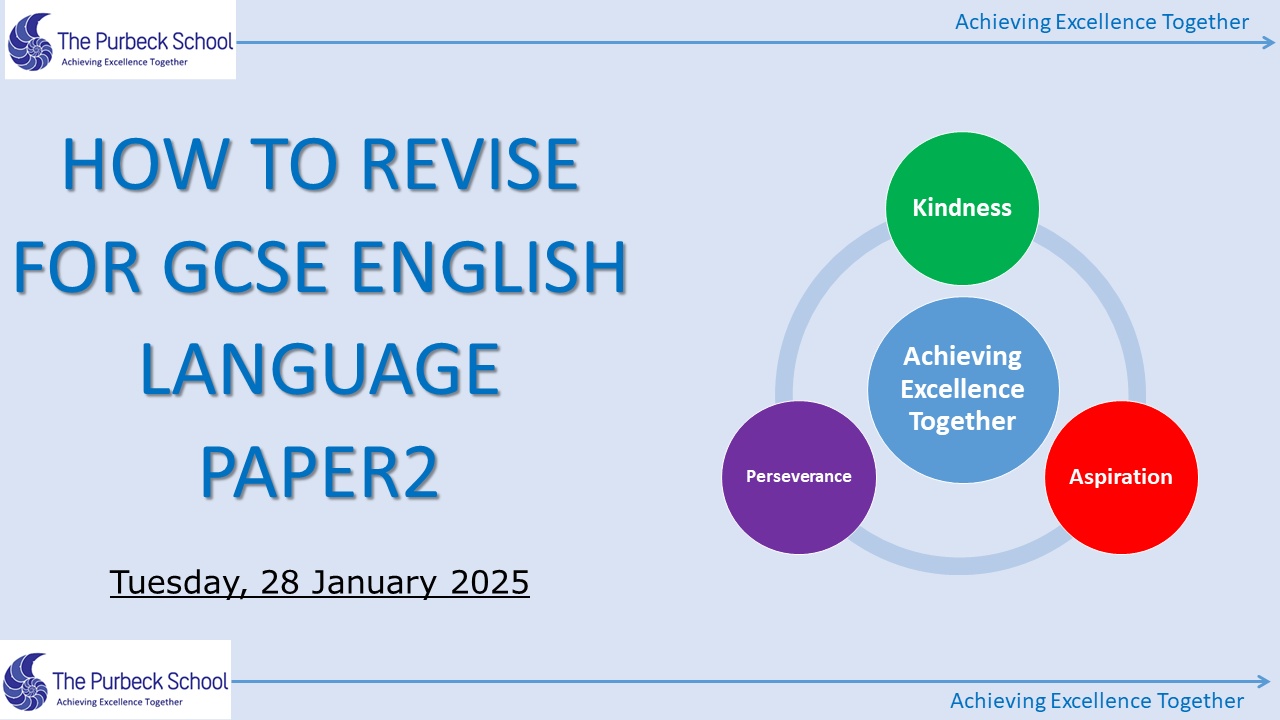 The Purbeck School
Achieving Excellence Together

Achieving Excellence Together

HOW TO REVISE FOR GCSE ENGLISH LANGUAGE PAPER2

Tuesday, 28 January 2025

Kindness

Achieving Excellence Together

Perseverance

Aspiration

The Purbeck School
Achieving Excellence Together

Achieving Excellence Together